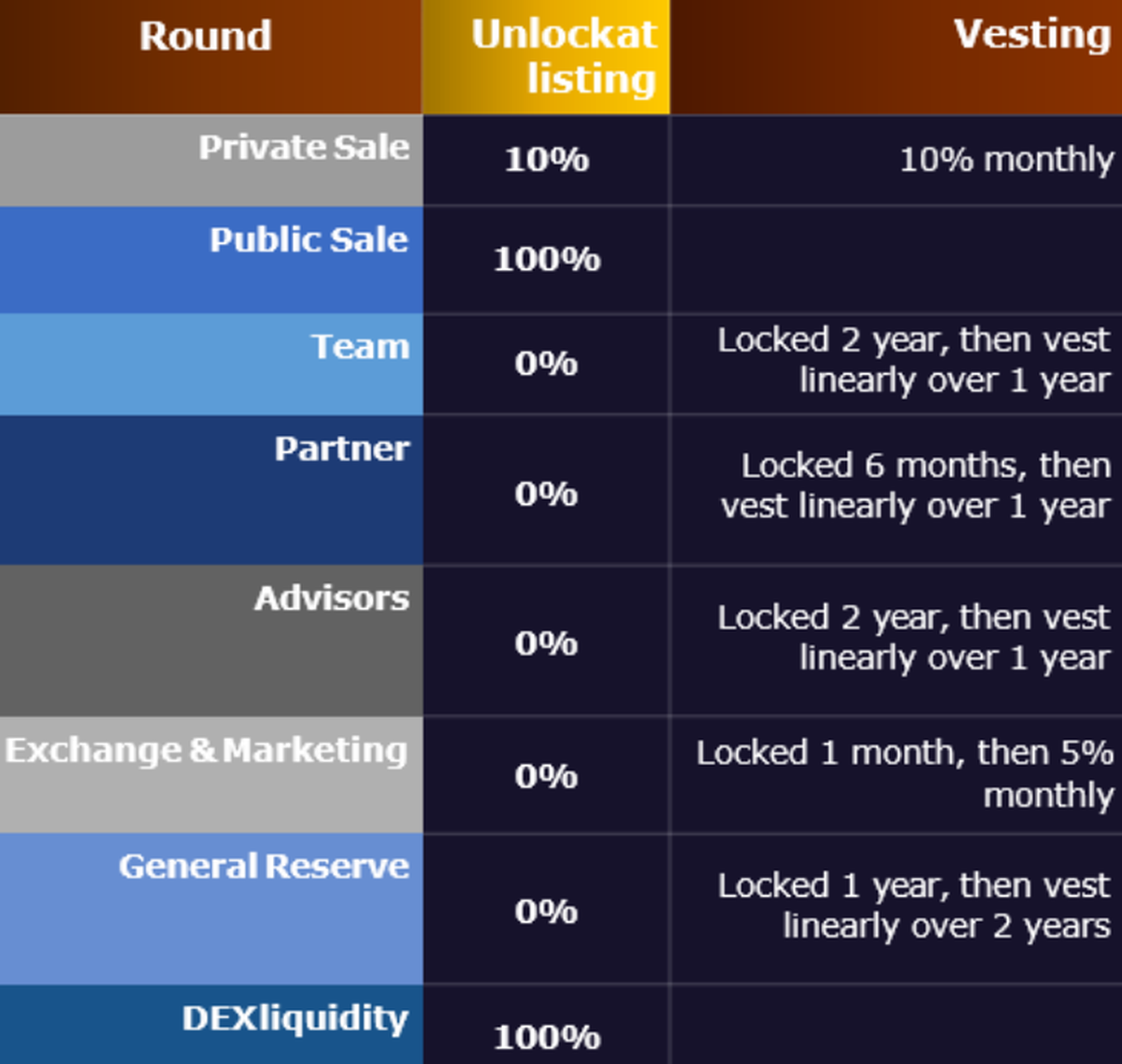 | Round | Unlockat listing | Vesting |
|---|---|---|
| Private Sale | 10% | 10% monthly |
| Public Sale | 100% | |
| Team | 0% | Locked 2 year, then vest linearly over 1 year |
| Partner | 0% | Locked 6 months, then vest linearly over 1 year |
| Advisors | 0% | Locked 2 year, then vest linearly over 1 year |
| Exchange & Marketing | 0% | Locked 1 month, then 5% monthly |
| General Reserve | 0% | Locked 1 year, then vest linearly over 2 years |
| DEXliquidity | 100% | |